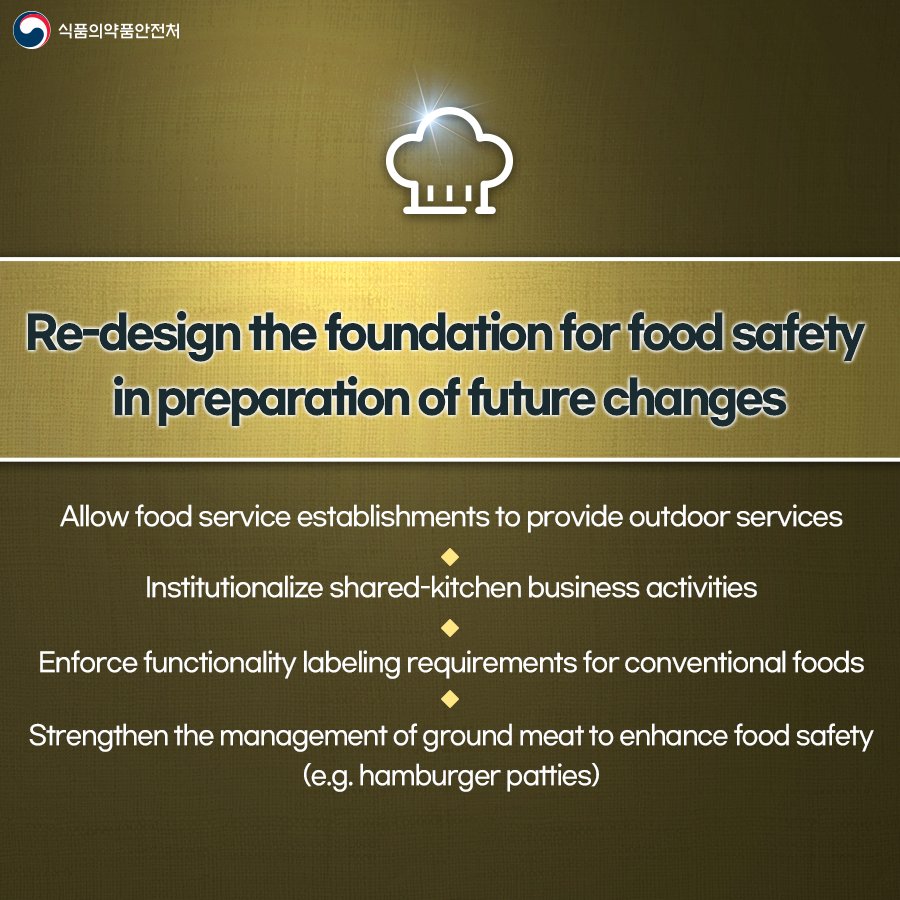 식품의약품안전처

Re-design the foundation for food safety in preparation of future changes

Allow food service establishments to provide outdoor services

Institutionalize shared-kitchen business activities

Enforce functionality labeling requirements for conventional foods

Strengthen the management of ground meat to enhance food safety (e.g. hamburger patties)